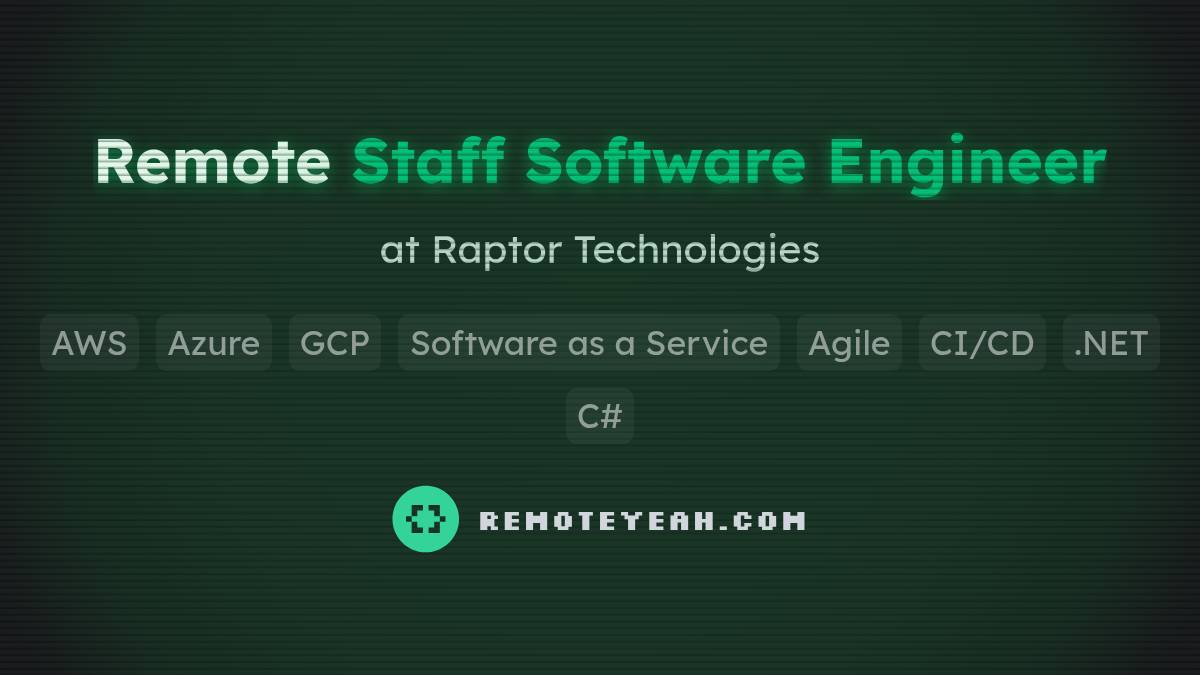 Remote Staff Software Engineer

at Raptor Technologies

AWS Azure GCP Software as a Service Agile CI/CD .NET C#

REMOTEYEAH.COM